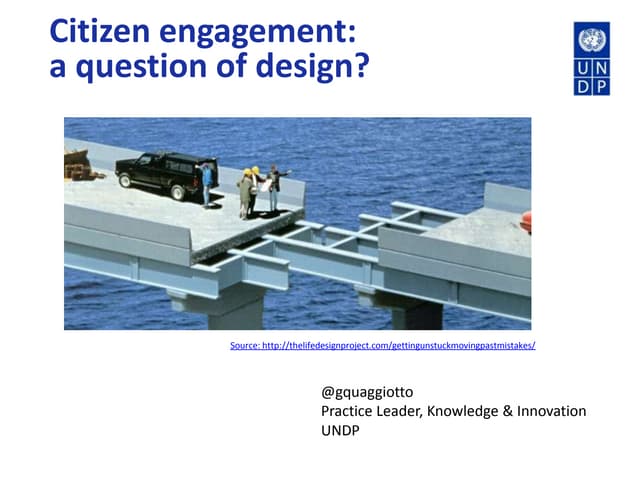 Citizen engagement:
a question of design?

U N
D P

Source: http://thelifedesignproject.com/gettingunstuckmovingpastmistakes/

@gquaggiotto
Practice Leader, Knowledge & Innovation
UNDP